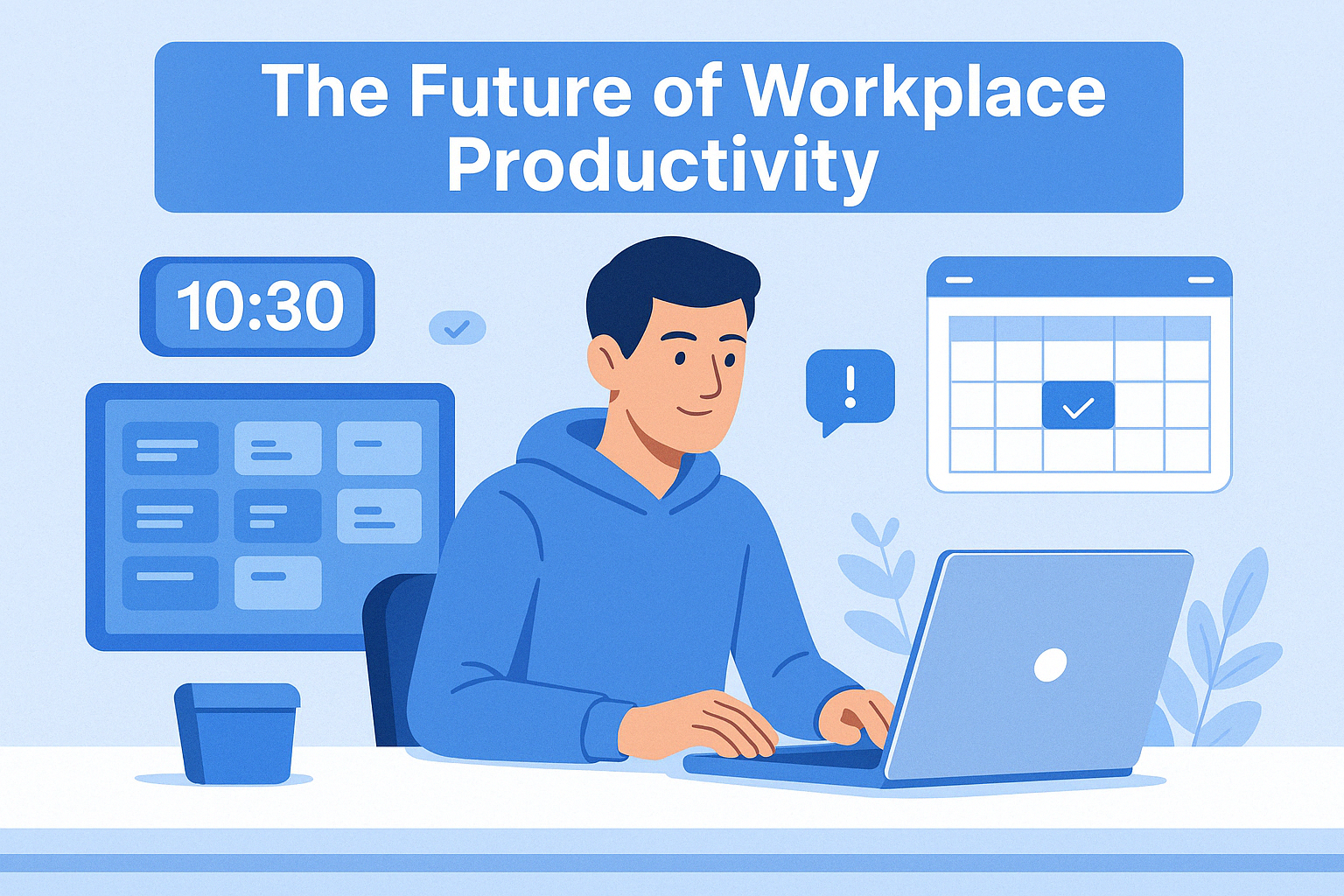 The Future of Workplace Productivity

10:30

!